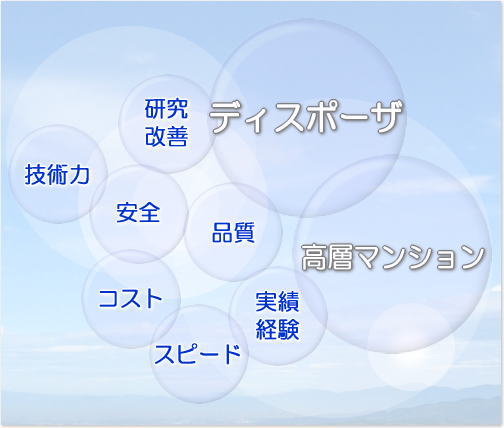 研究
改善

ディスポーザ

技術力

安全

品質

高層マンション

コスト

実績
経験

スピード